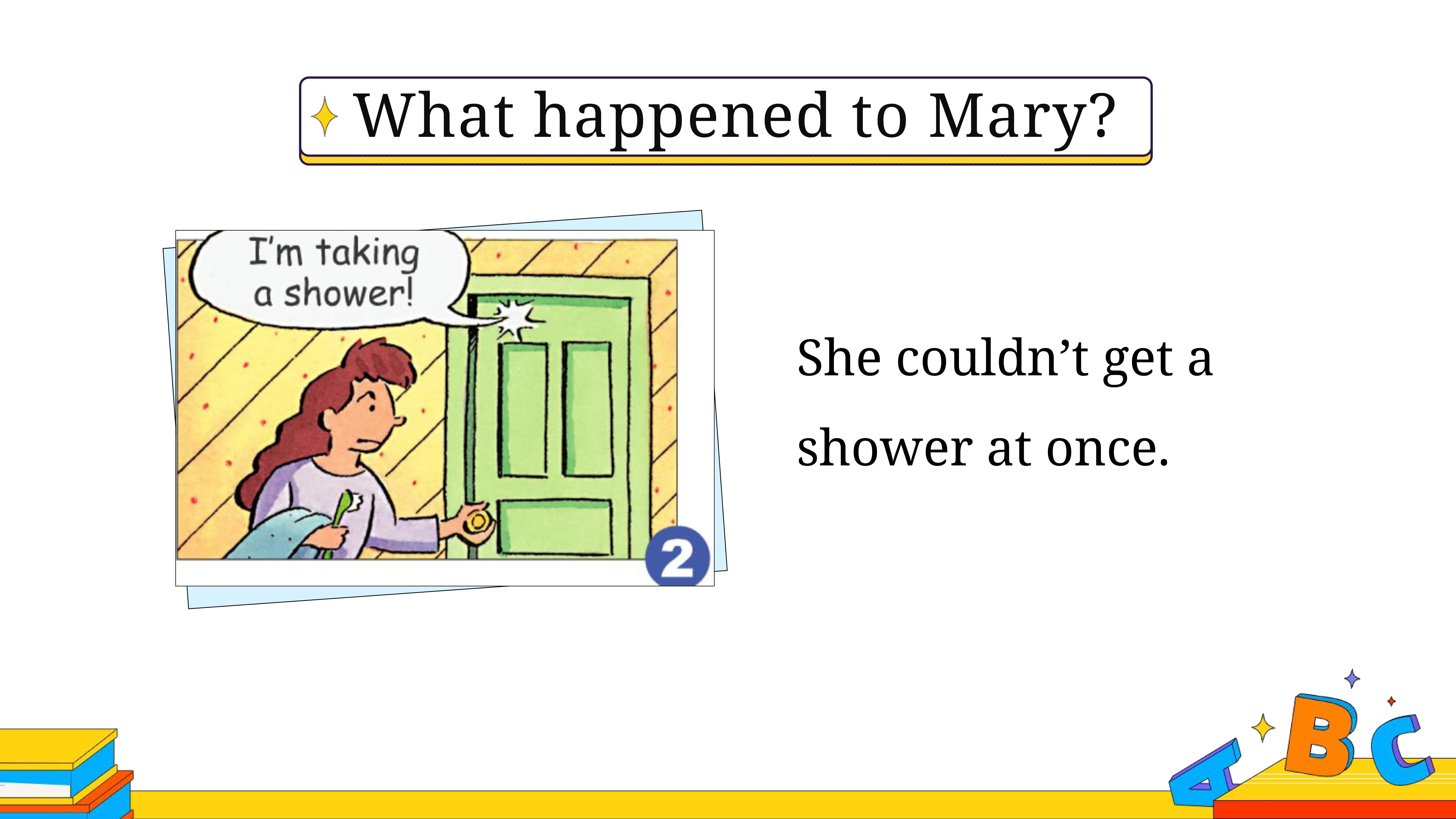 What happened to Mary?

I'm taking a shower!

2

She couldn't get a shower at once.

A B C